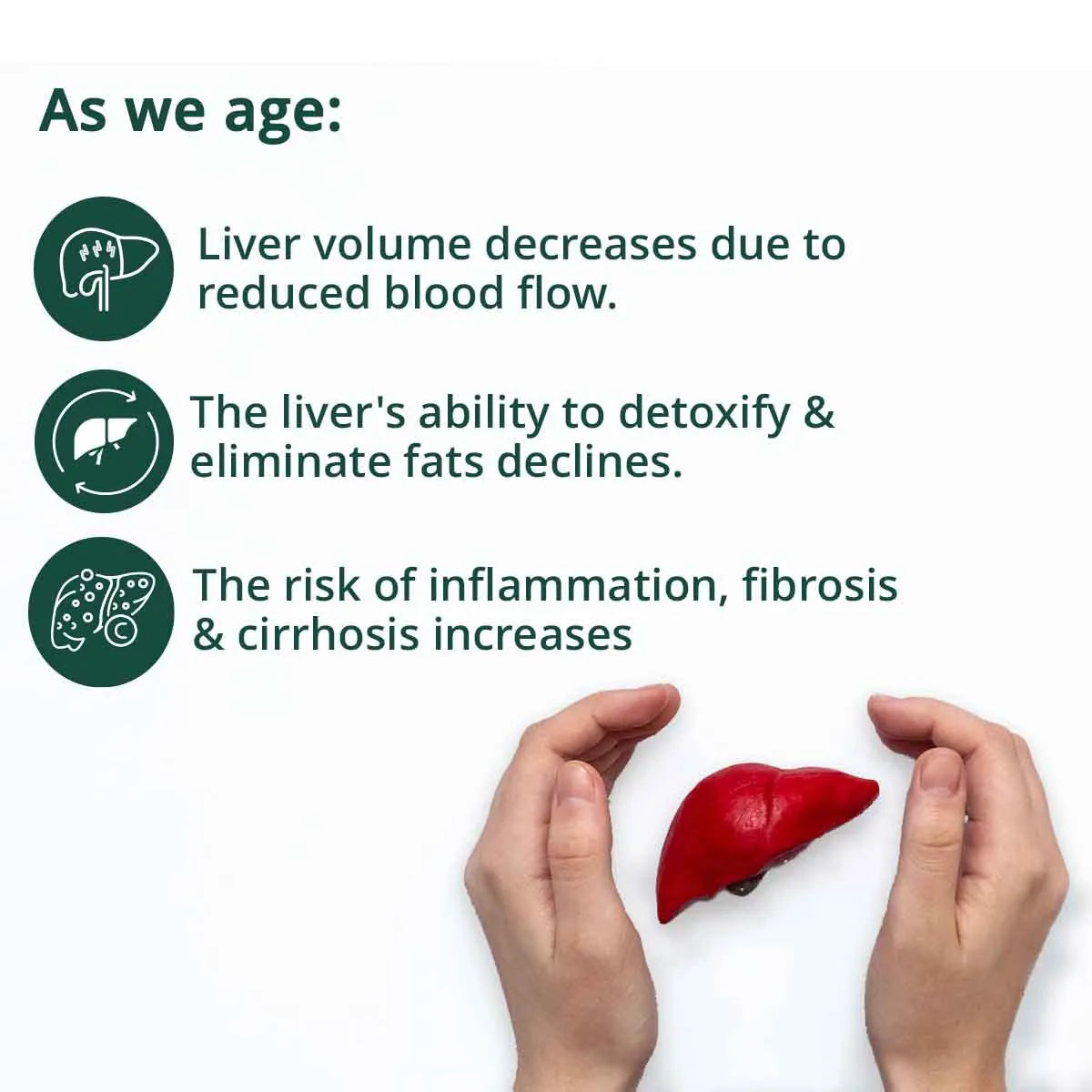 As we age:

Liver volume decreases due to reduced blood flow.

The liver's ability to detoxify & eliminate fats declines.

The risk of inflammation, fibrosis & cirrhosis increases